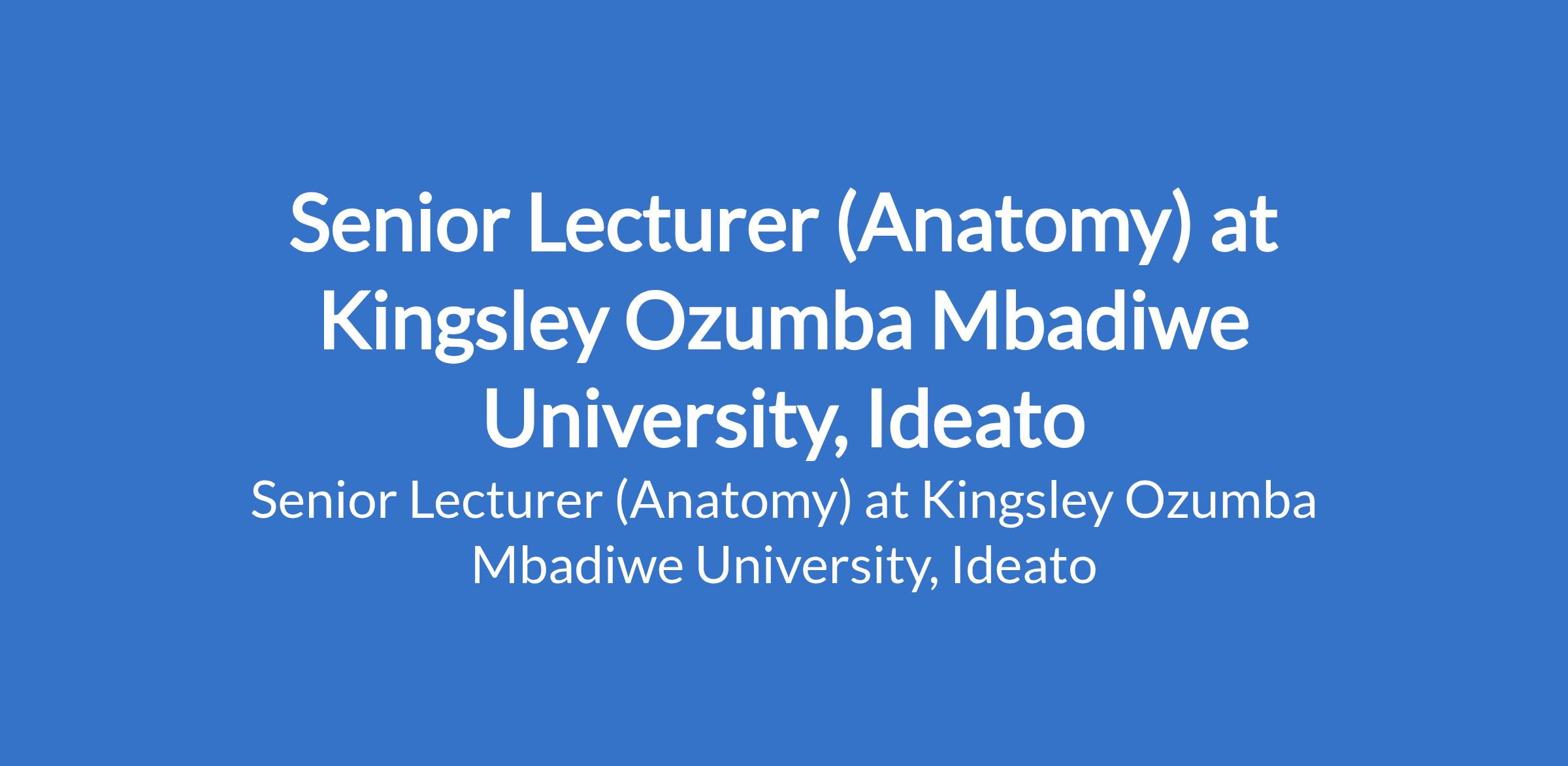 Senior Lecturer (Anatomy) at Kingsley Ozumba Mbadiwe University, Ideato

Senior Lecturer (Anatomy) at Kingsley Ozumba Mbadiwe University, Ideato